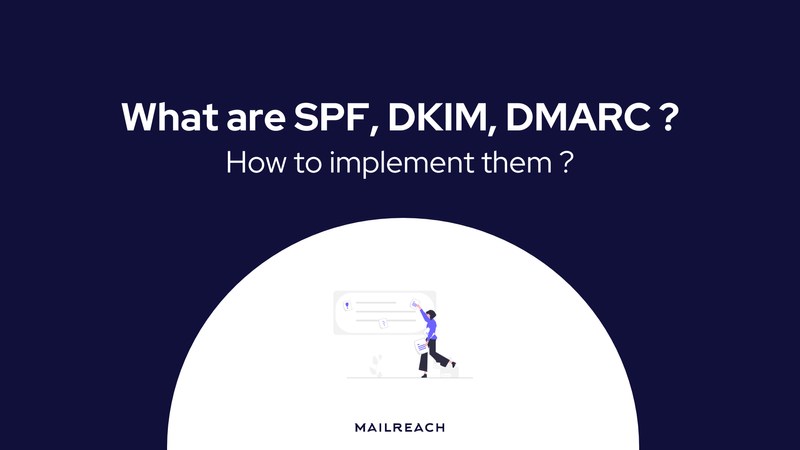 What are SPF, DKIM, DMARC ?
How to implement them ?

MAILREACH